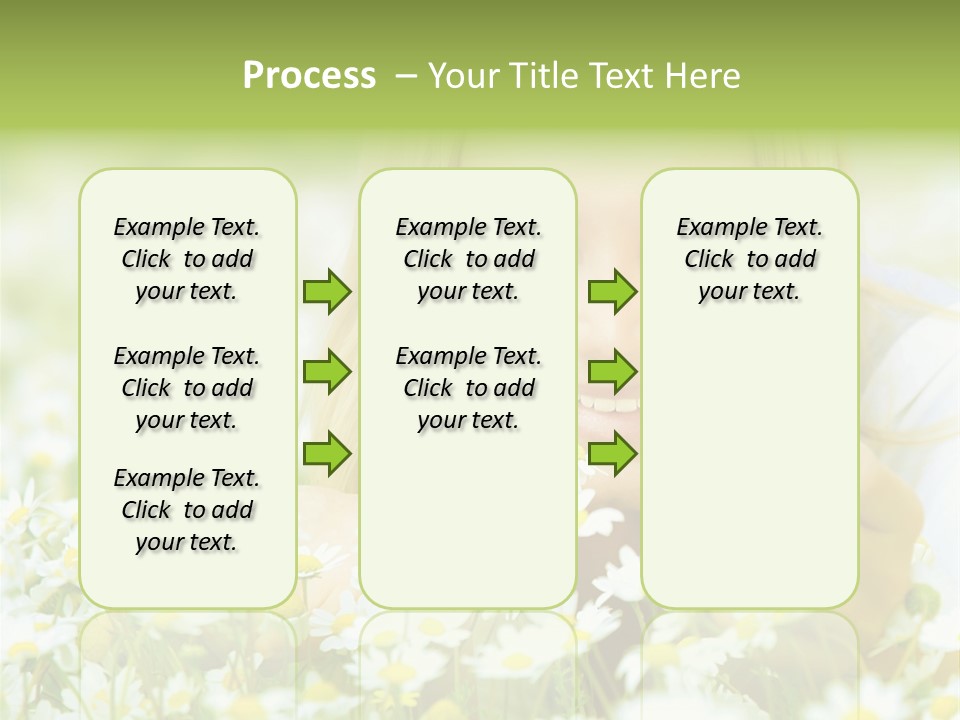 Process – Your Title Text Here

Example Text. Click to add your text.

Example Text. Click to add your text.

Example Text. Click to add your text.

Example Text. Click to add your text.

Example Text. Click to add your text.

Example Text. Click to add your text.